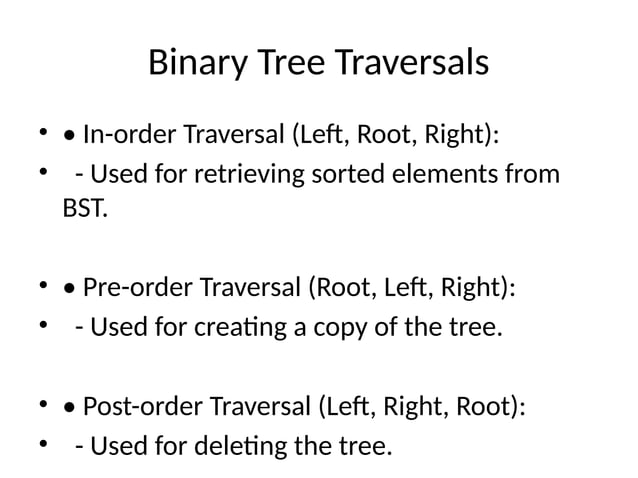 Binary Tree Traversals

• • In-order Traversal (Left, Root, Right):
•  - Used for retrieving sorted elements from BST.

• • Pre-order Traversal (Root, Left, Right):
•  - Used for creating a copy of the tree.

• • Post-order Traversal (Left, Right, Root):
•  - Used for deleting the tree.